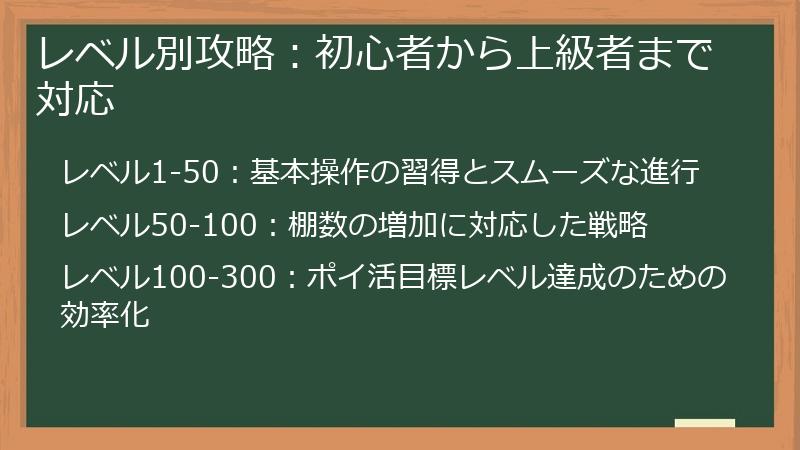 レベル別攻略：初心者から上級者まで対応

レベル1-50：基本操作の習得とスムーズな進行

レベル50-100：棚数の増加に対応した戦略

レベル100-300：ポイ活目標レベル達成のための効率化